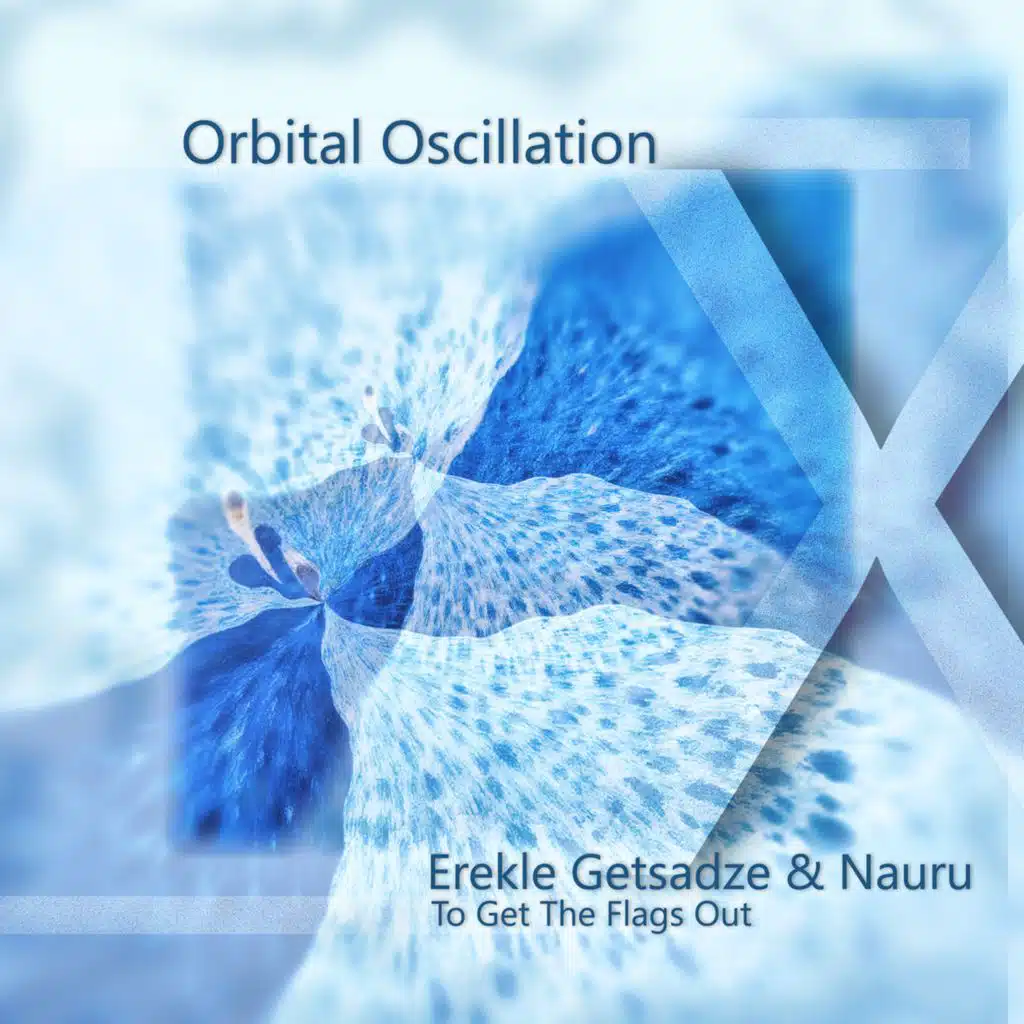 Orbital Oscillation

X

Erekle Getsadze & Nauru
To Get The Flags Out